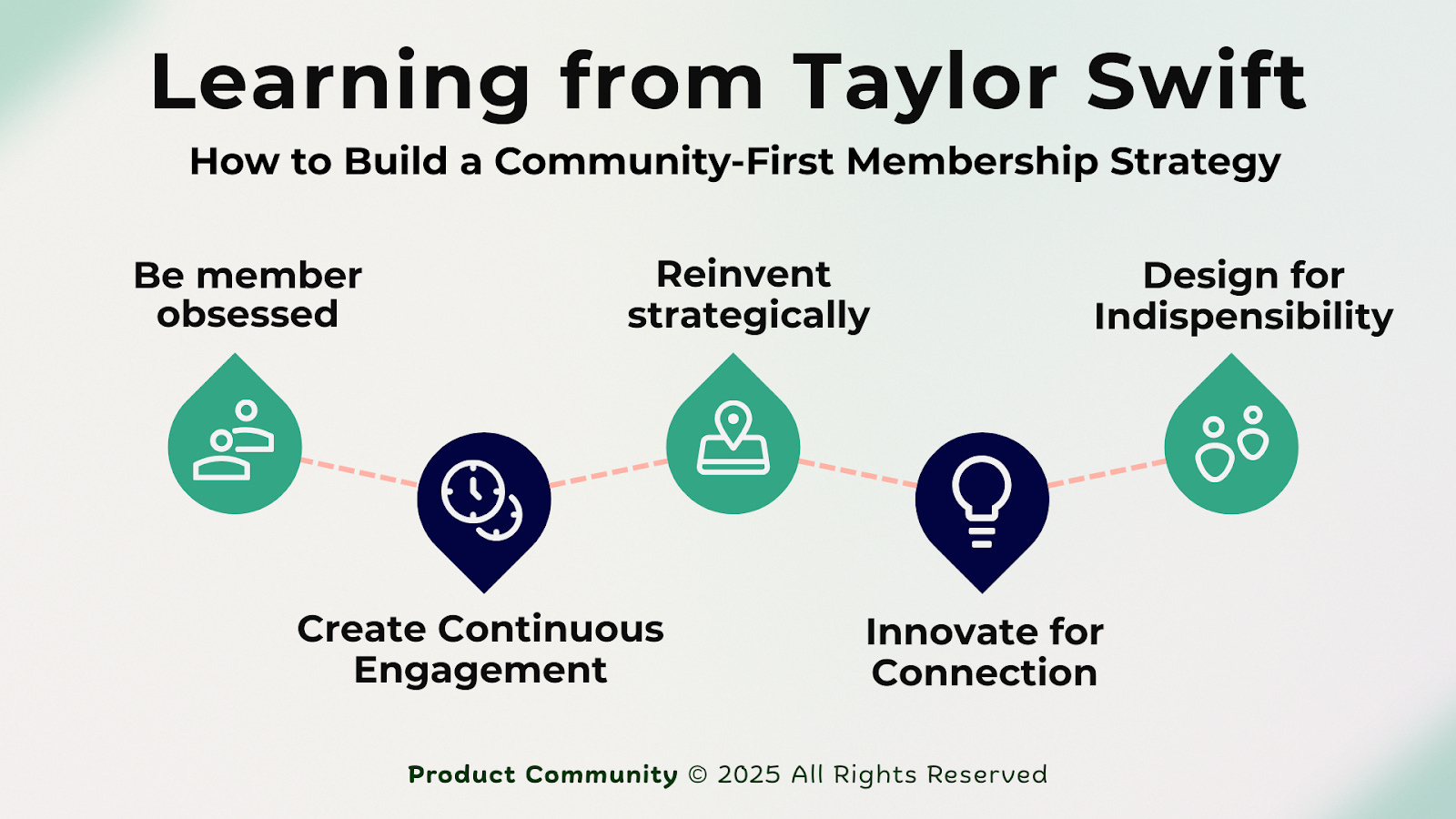 Learning from Taylor Swift

How to Build a Community-First Membership Strategy

Be member obsessed

Create Continuous Engagement

Reinvent strategically

Innovate for Connection

Design for Indispensibility

Product Community © 2025 All Rights Reserved